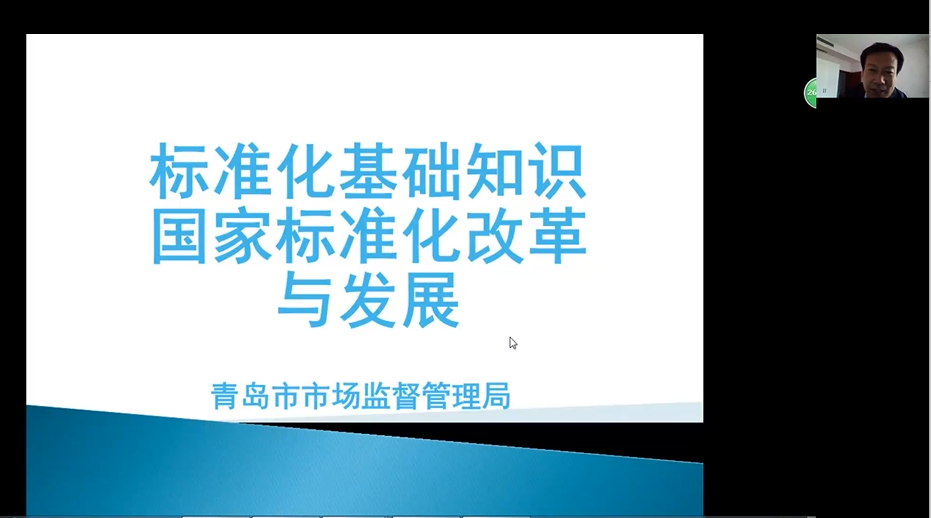 标准化基础知识
国家标准化改革
与发展

青岛市市场监督管理局